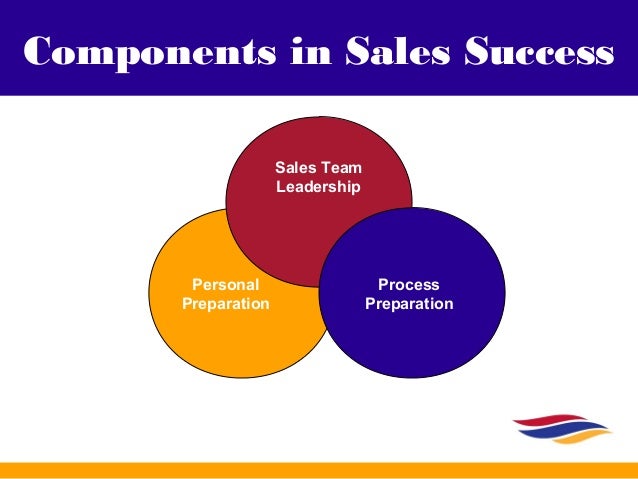 Components in Sales Success

Sales Team Leadership

Personal Preparation

Process Preparation